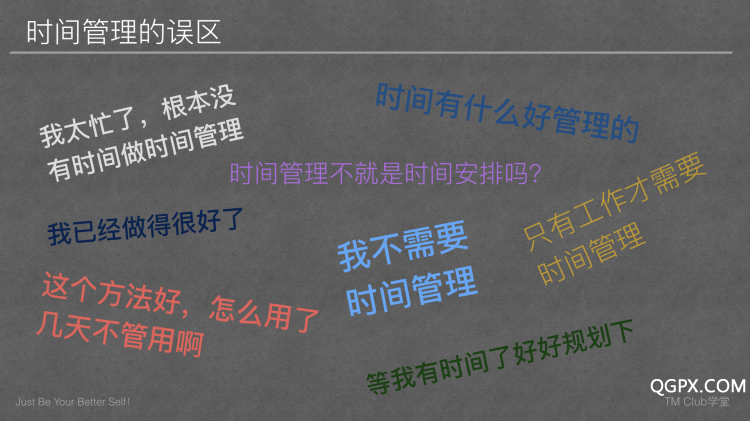 时间管理的误区

我太忙了，根本没有时间做时间管理

时间有什么好管理的

时间管理不就是时间安排吗？

我已经做得很好了

只有工作才需要时间管理

我不需要时间管理

这个方法好，怎么用了几天不管用啊

等我有时间了好好规划下

Just Be Your Better Self!

QGPX.COM
TM Club学堂